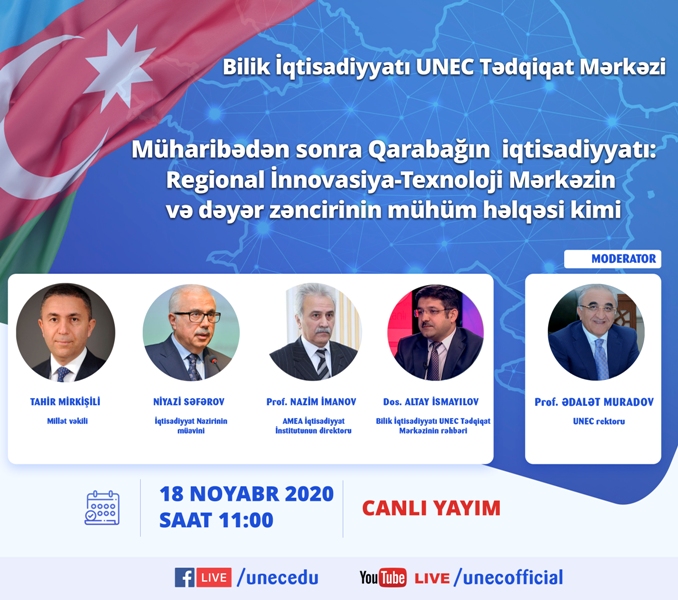 Bilik İqtisadiyyatı UNEC Tədqiqat Mərkəzi

Müharibədən sonra Qarabağın iqtisadiyyatı: Regional İnnovasiya-Texnoloji Mərkəzin və dəyər zəncirinin mühüm həlqəsi kimi

MODERATOR

TAHİR MİRKİŞİLİ
Millət vəkili

NİYAZİ SƏFƏROV
İqtisadiyyat Nazirinin müavini

Prof. NAZİM İMANOV
AMEA İqtisadiyyat İnstitutunun direktoru

Dos. ALTAY İSMAYILOV
Bilik İqtisadiyyatı UNEC Tədqiqat Mərkəzinin rəhbəri

Prof. ƏDALƏT MURADOV
UNEC rektoru

18 NOYABR 2020
SAAT 11:00

CANLI YAYIM

LIVE /unecedu

YouTube LIVE /unecofficial